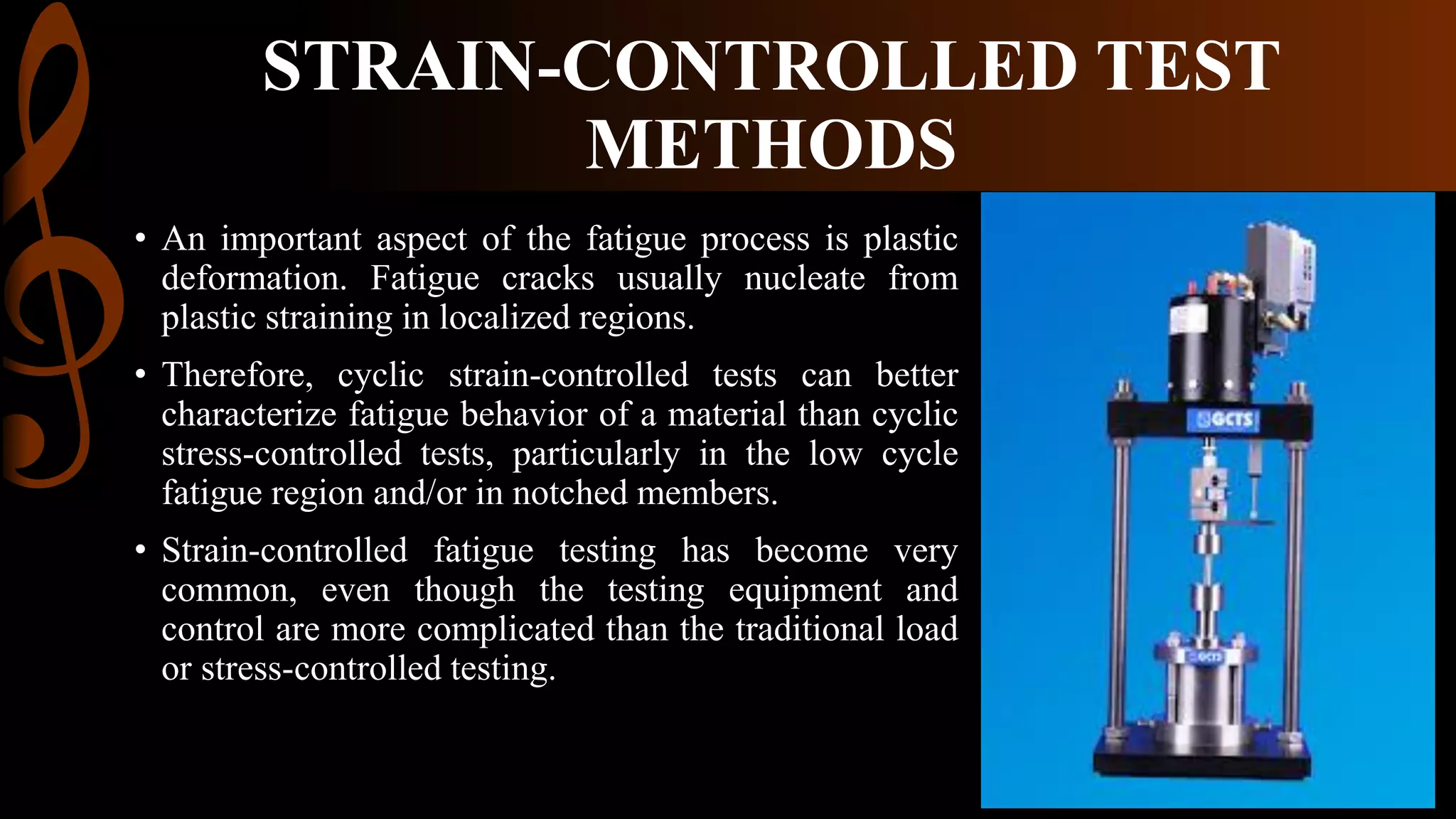 STRAIN-CONTROLLED TEST METHODS

• An important aspect of the fatigue process is plastic deformation. Fatigue cracks usually nucleate from plastic straining in localized regions.

• Therefore, cyclic strain-controlled tests can better characterize fatigue behavior of a material than cyclic stress-controlled tests, particularly in the low cycle fatigue region and/or in notched members.

• Strain-controlled fatigue testing has become very common, even though the testing equipment and control are more complicated than the traditional load or stress-controlled testing.

GCTS

GCTS